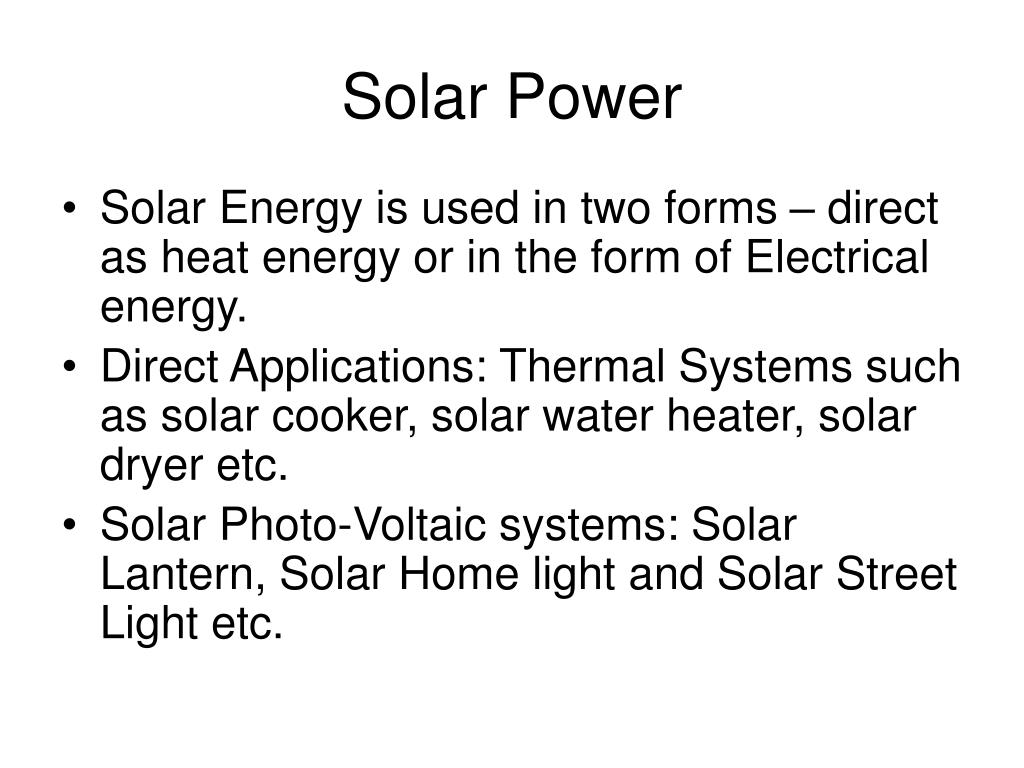 Solar Power

• Solar Energy is used in two forms – direct as heat energy or in the form of Electrical energy.
• Direct Applications: Thermal Systems such as solar cooker, solar water heater, solar dryer etc.
• Solar Photo-Voltaic systems: Solar Lantern, Solar Home light and Solar Street Light etc.